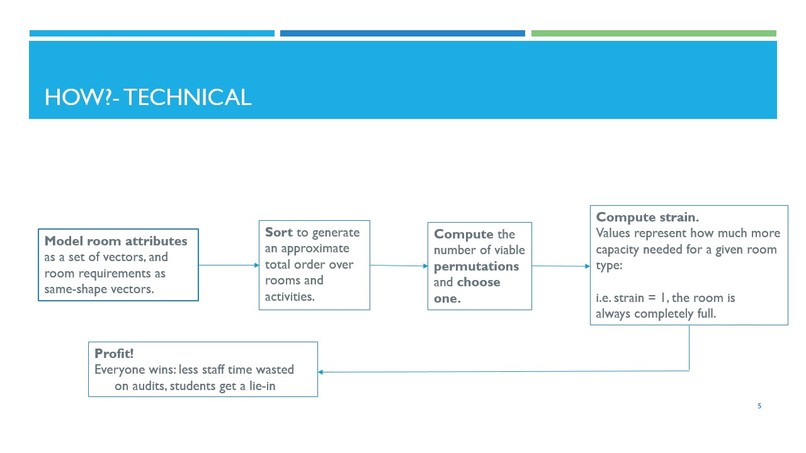 HOW?- TECHNICAL

Model room attributes as a set of vectors, and room requirements as same-shape vectors.

Sort to generate an approximate total order over rooms and activities.

Compute the number of viable permutations and choose one.

Compute strain.
Values represent how much more capacity needed for a given room type:

i.e. strain = 1, the room is always completely full.

Profit!
Everyone wins: less staff time wasted on audits, students get a lie-in

5